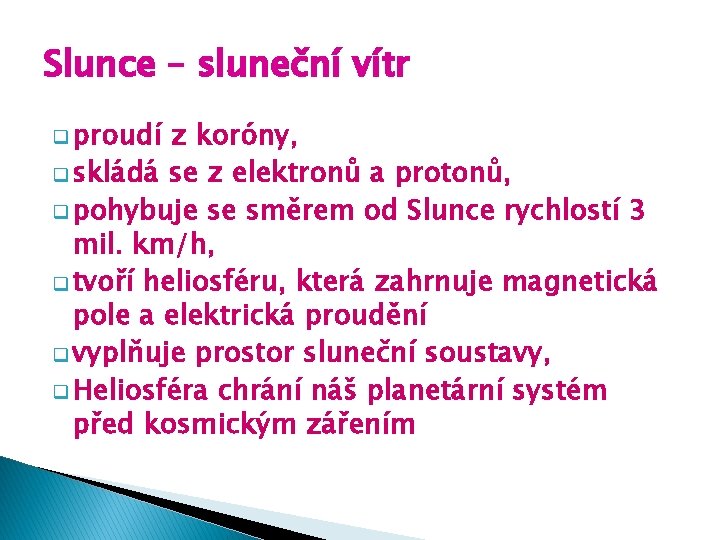 Slunce – sluneční vítr

proudí z koróny,
skládá se z elektronů a protonů,
pohybuje se směrem od Slunce rychlostí 3 mil. km/h,
tvoří heliosféru, která zahrnuje magnetická pole a elektrická proudění
vyplňuje prostor sluneční soustavy,
Heliosféra chrání náš planetární systém před kosmickým zářením